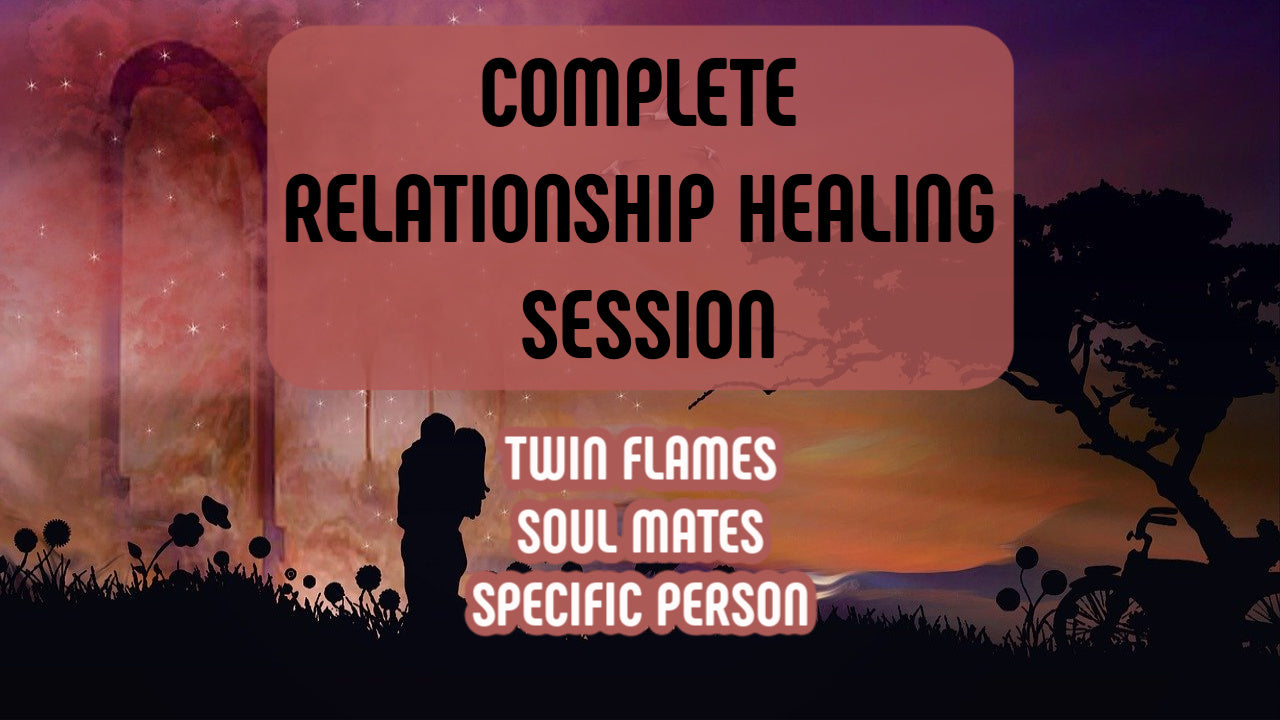 COMPLETE
RELATIONSHIP HEALING
SESSION

TWIN FLAMES
SOUL MATES
SPECIFIC PERSON